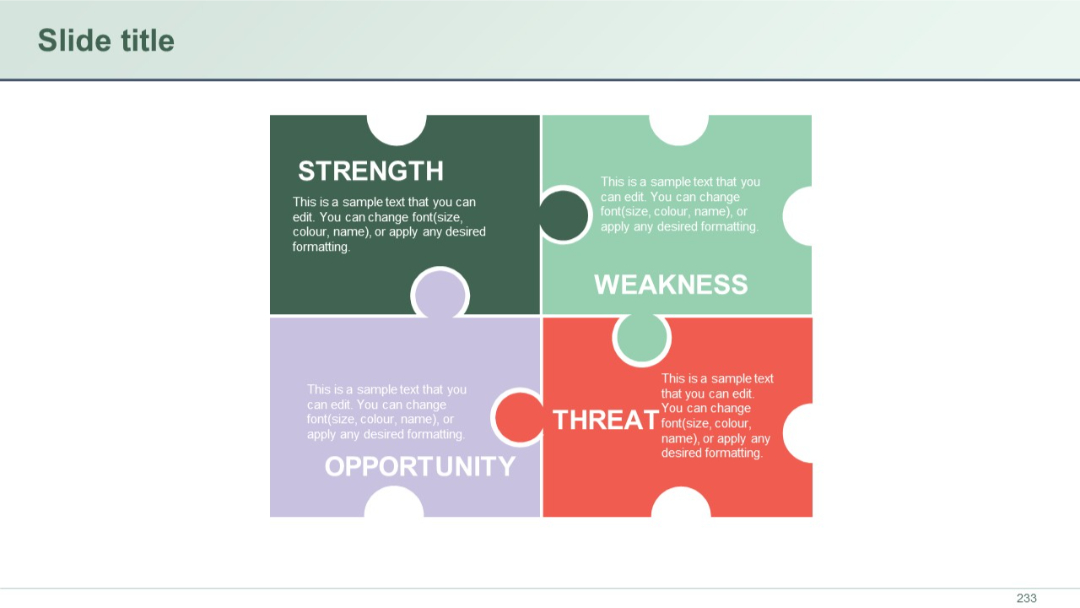 Slide title

STRENGTH

This is a sample text that you can edit. You can change font(size, colour, name), or apply any desired formatting.

This is a sample text that you can edit. You can change font(size, colour, name), or apply any desired formatting.

WEAKNESS

This is a sample text that you can edit. You can change font(size, colour, name), or apply any desired formatting.

OPPORTUNITY

THREAT

This is a sample text that you can edit. You can change font(size, colour, name), or apply any desired formatting.

233